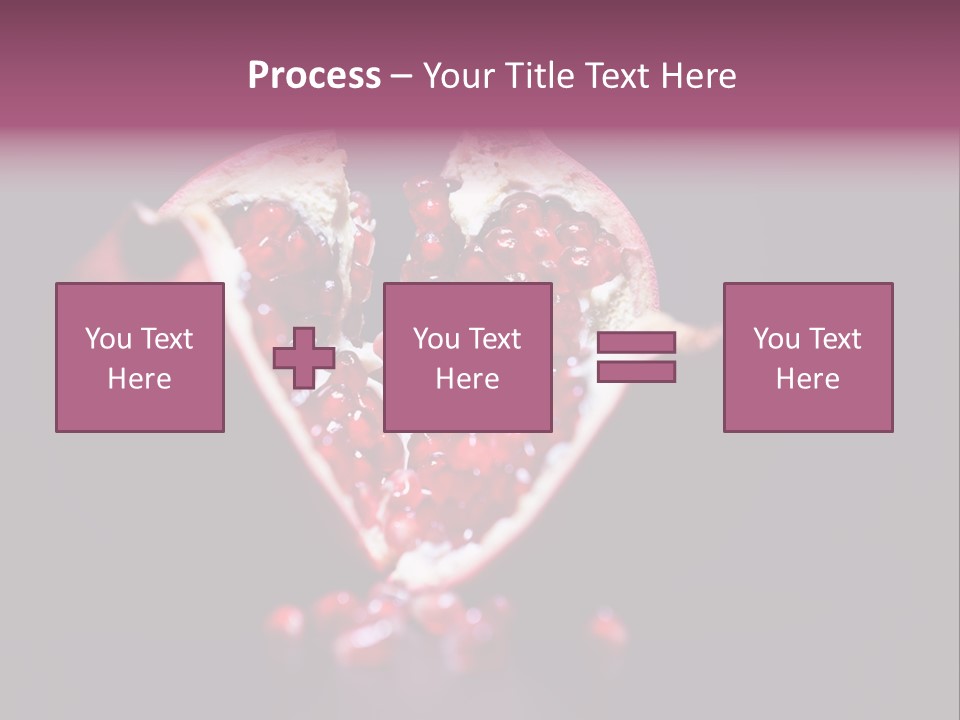 Process – Your Title Text Here

You Text Here

You Text Here

You Text Here